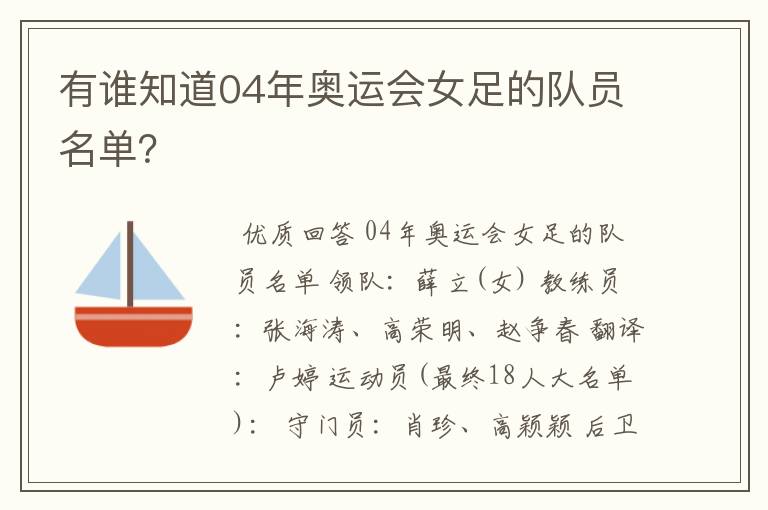 有谁知道04年奥运会女足的队员名单?

优质回答 04年奥运会女足的队员名单 领队: 薛立(女) 教练员: 张海涛、高荣明、赵争春 翻译: 卢婷 运动员(最终18人大名单): 守门员: 肖珍、高颖颖 后卫